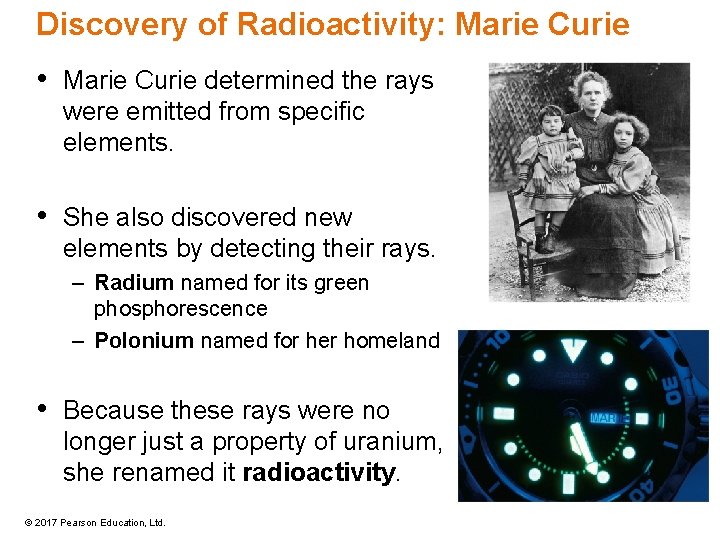 Discovery of Radioactivity: Marie Curie

• Marie Curie determined the rays were emitted from specific elements.

• She also discovered new elements by detecting their rays.
- Radium named for its green phosphorescence
- Polonium named for her homeland

• Because these rays were no longer just a property of uranium, she renamed it radioactivity.

© 2017 Pearson Education, Ltd.